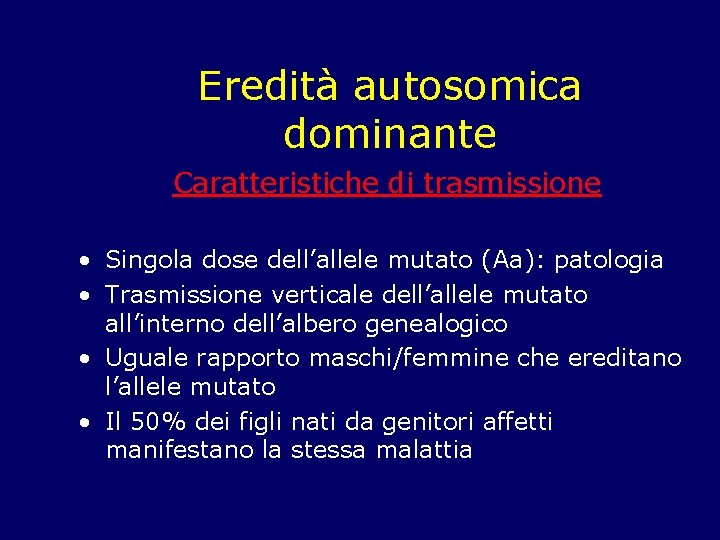 Eredità autosomica dominante

Caratteristiche di trasmissione

• Singola dose dell’allele mutato (Aa): patologia
• Trasmissione verticale dell’allele mutato all’interno dell’albero genealogico
• Uguale rapporto maschi/femmine che ereditano l’allele mutato
• Il 50% dei figli nati da genitori affetti manifestano la stessa malattia